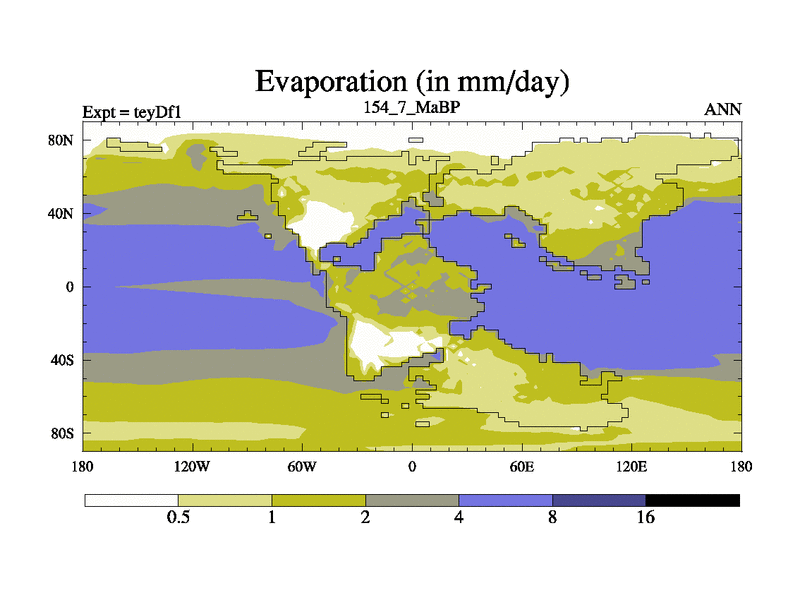 Evaporation (in mm/day)

Expt = teyDf1

154_7_MaBP

ANN

80N
40N
0
40S
80S

180
120W
60W
0
60E
120E
180

0.5
1
2
4
8
16